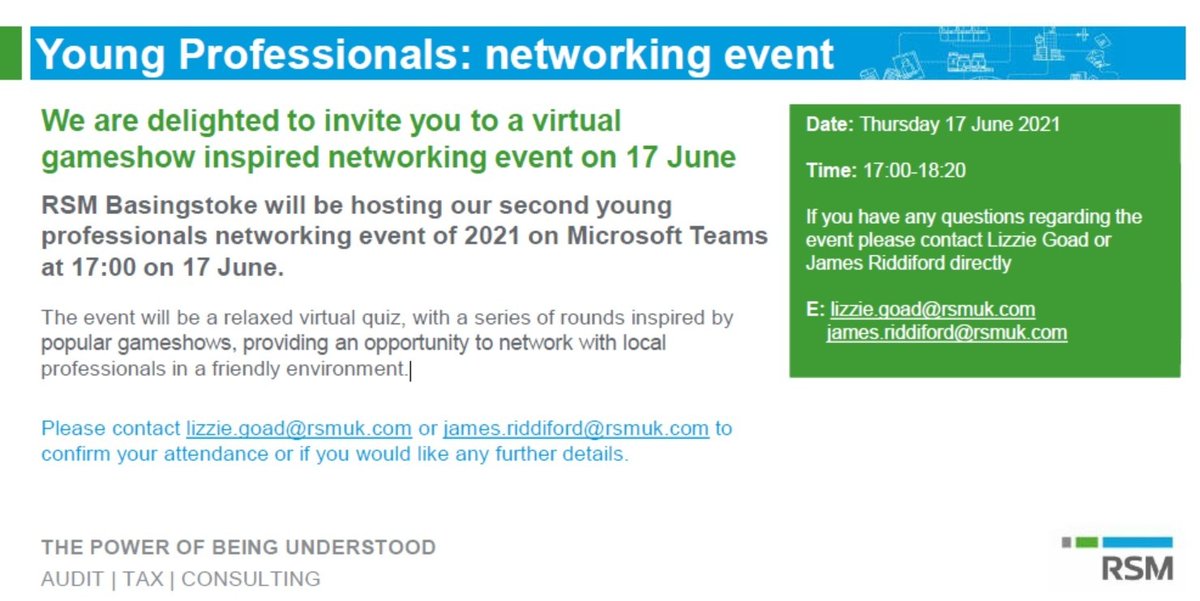 Young Professionals: networking event

We are delighted to invite you to a virtual gameshow inspired networking event on 17 June

RSM Basingstoke will be hosting our second young professionals networking event of 2021 on Microsoft Teams at 17:00 on 17 June.

The event will be a relaxed virtual quiz, with a series of rounds inspired by popular gameshows, providing an opportunity to network with local professionals in a friendly environment.

Please contact lizzie.goad@rsmuk.com or james.riddiford@rsmuk.com to confirm your attendance or if you would like any further details.

Date: Thursday 17 June 2021

Time: 17:00-18:20

If you have any questions regarding the event please contact Lizzie Goad or James Riddiford directly

E: lizzie.goad@rsmuk.com
james.riddiford@rsmuk.com

THE POWER OF BEING UNDERSTOOD
AUDIT | TAX | CONSULTING

RSM